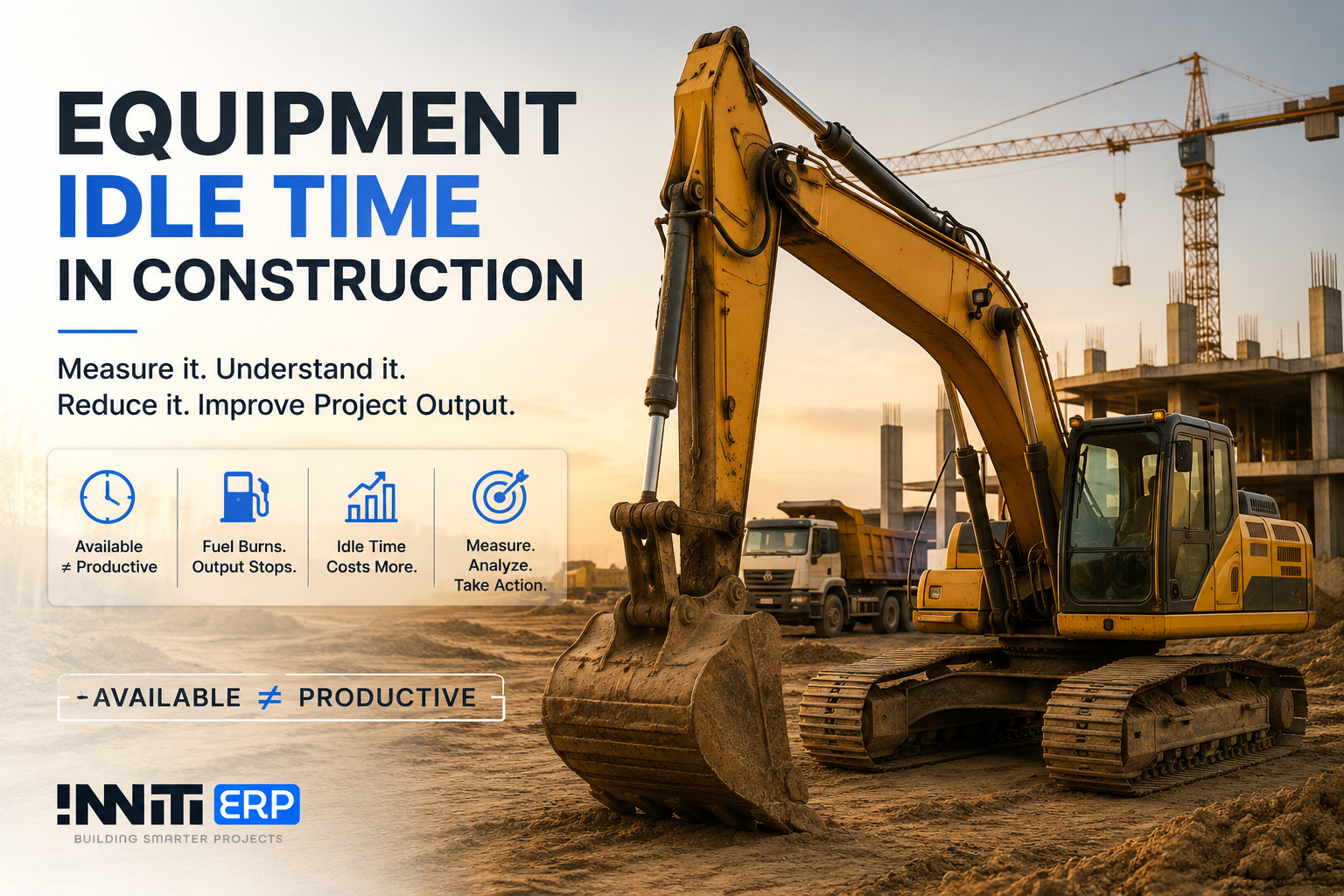 EQUIPMENT
IDLE TIME
IN CONSTRUCTION

Measure it. Understand it.
Reduce it. Improve Project Output.

Available ≠ Productive

Fuel Burns. Output Stops.

Idle Time Costs More.

Measure. Analyze. Take Action.

AVAILABLE ≠ PRODUCTIVE

INNITI ERP
BUILDING SMARTER PROJECTS